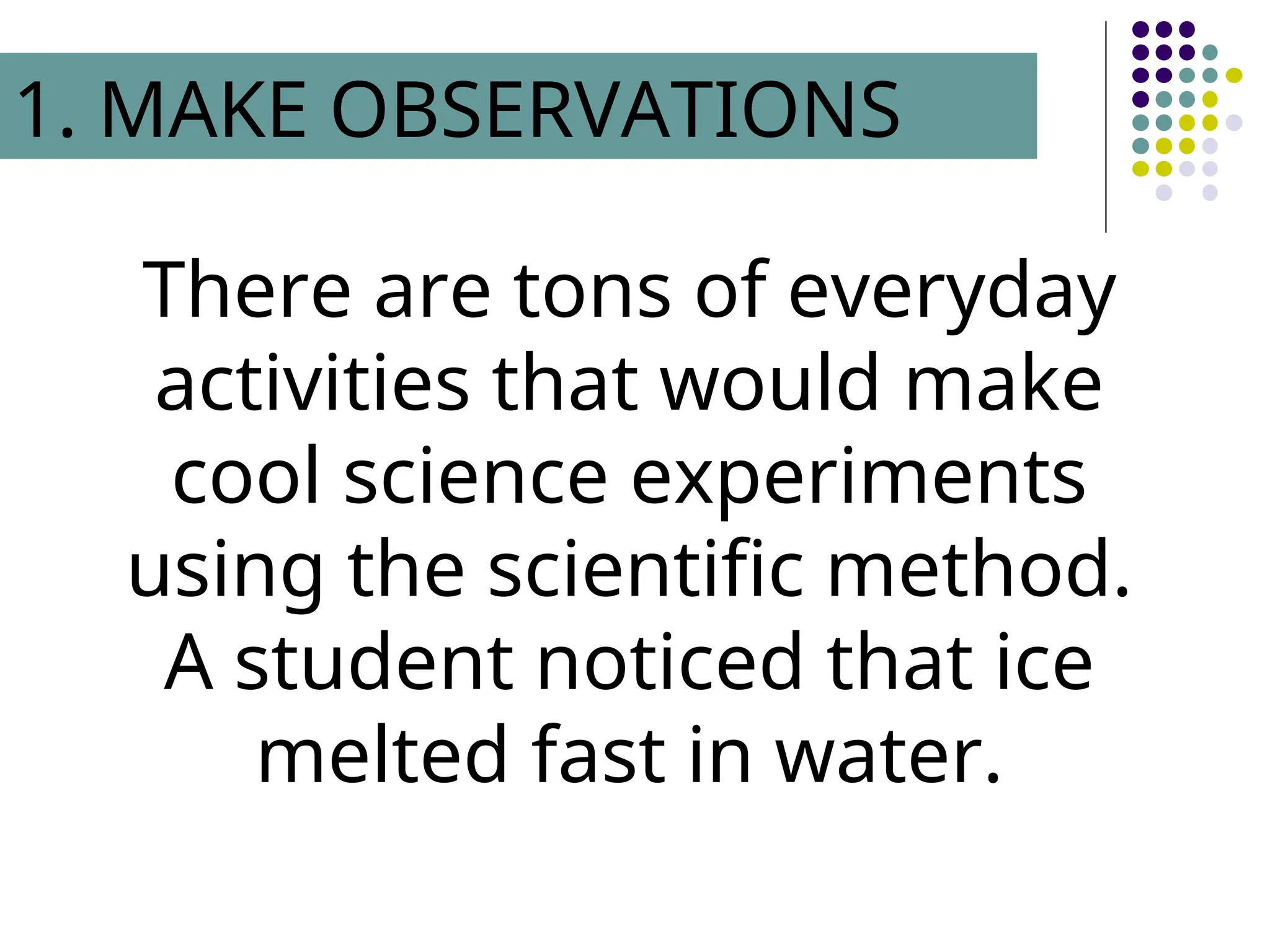 1. MAKE OBSERVATIONS

There are tons of everyday activities that would make cool science experiments using the scientific method. A student noticed that ice melted fast in water.